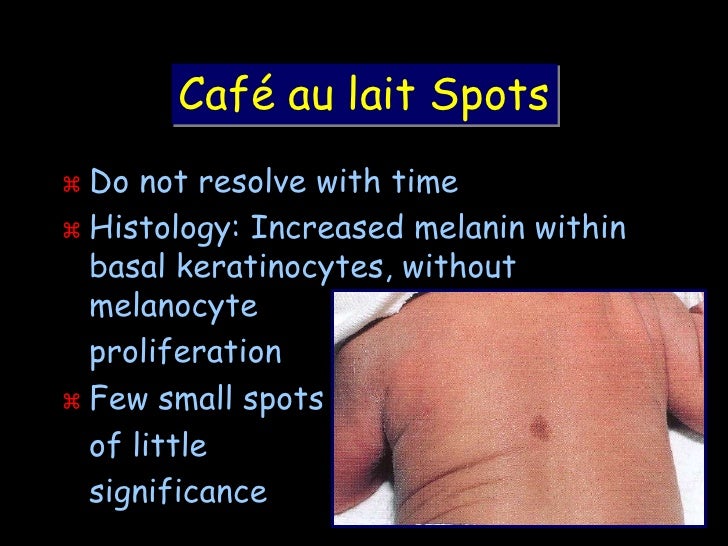 Café au lait Spots

⌘ Do not resolve with time
⌘ Histology: Increased melanin within basal keratinocytes, without melanocyte proliferation
⌘ Few small spots of little significance